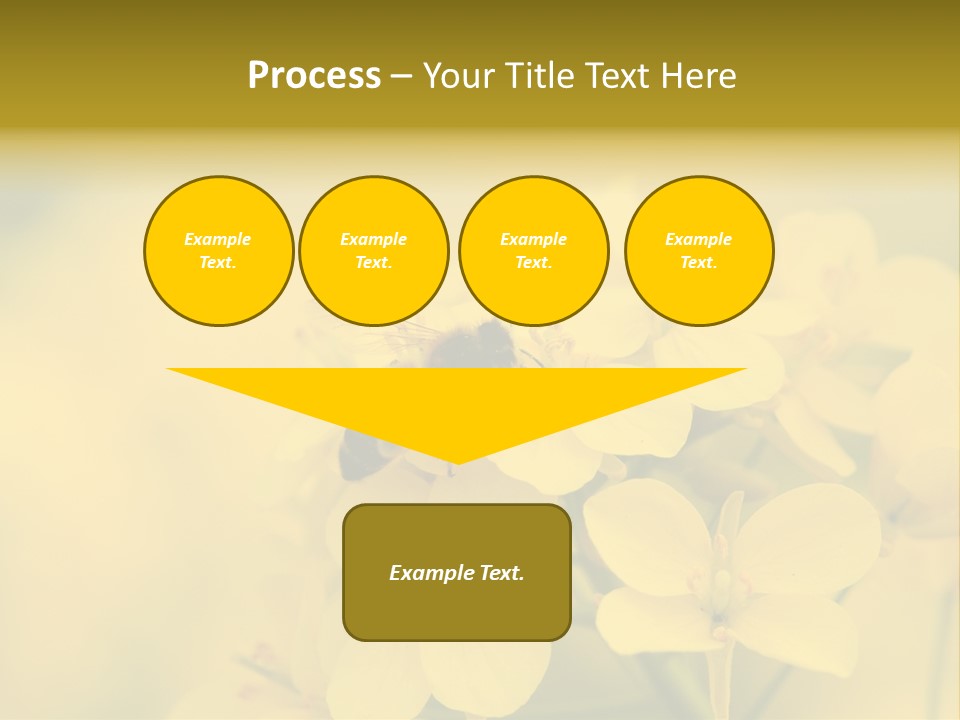 Process – Your Title Text Here

Example Text.

Example Text.

Example Text.

Example Text.

Example Text.